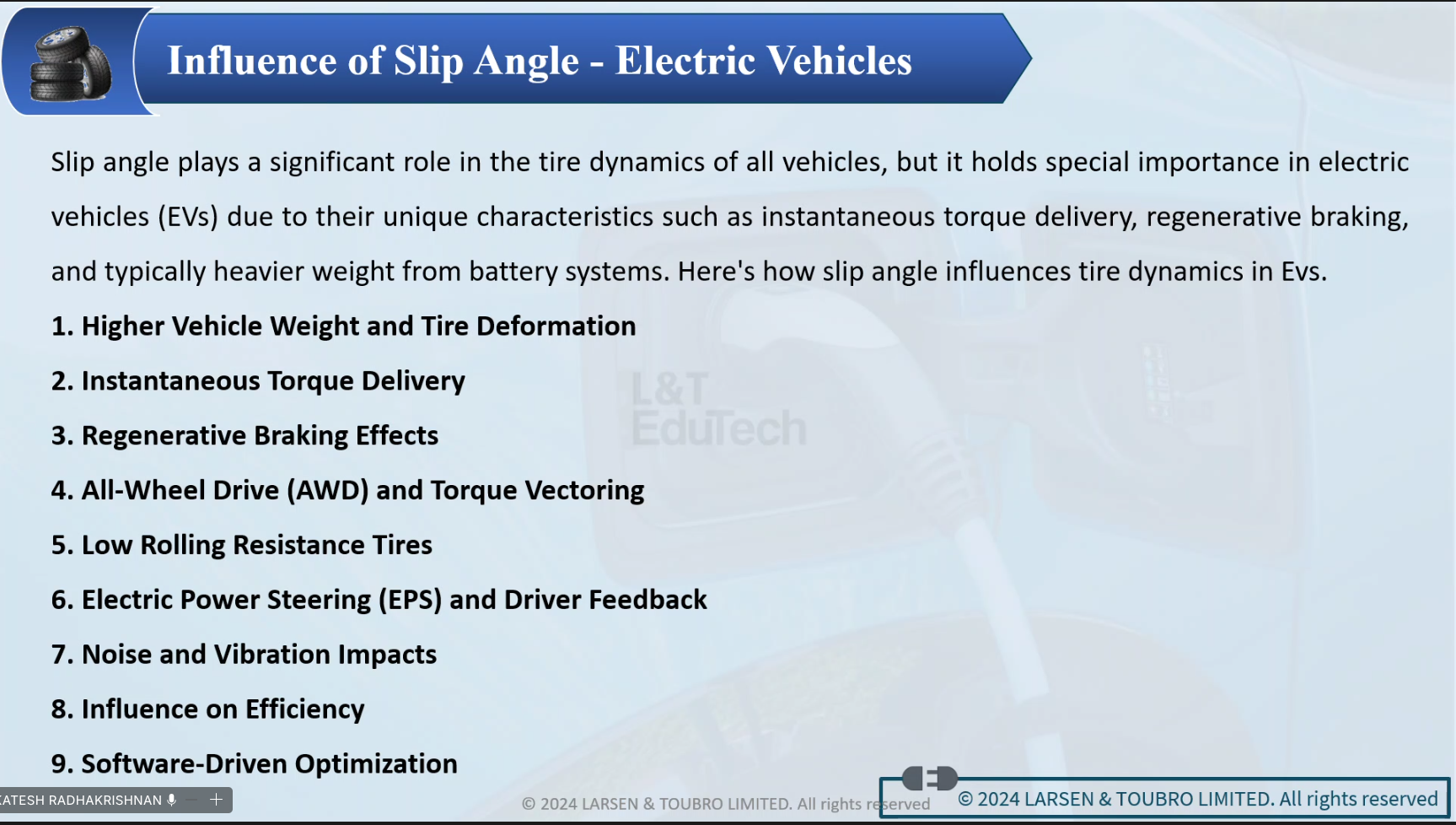 Influence of Slip Angle - Electric Vehicles

Slip angle plays a significant role in the tire dynamics of all vehicles, but it holds special importance in electric vehicles (EVs) due to their unique characteristics such as instantaneous torque delivery, regenerative braking, and typically heavier weight from battery systems. Here's how slip angle influences tire dynamics in Evs.

1. Higher Vehicle Weight and Tire Deformation

2. Instantaneous Torque Delivery

3. Regenerative Braking Effects

4. All-Wheel Drive (AWD) and Torque Vectoring

5. Low Rolling Resistance Tires

6. Electric Power Steering (EPS) and Driver Feedback

7. Noise and Vibration Impacts

8. Influence on Efficiency

9. Software-Driven Optimization

L&T EduTech

ATESH RADHAKRISHNAN

© 2024 LARSEN & TOUBRO LIMITED. All rights reserved

© 2024 LARSEN & TOUBRO LIMITED. All rights reserved